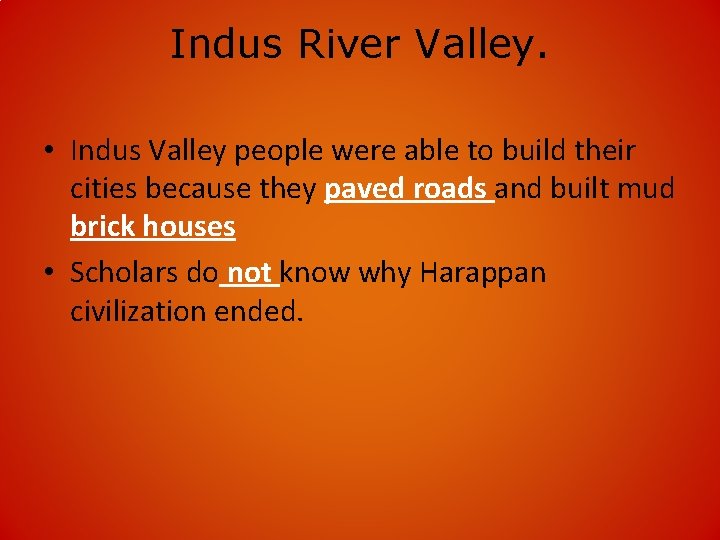 Indus River Valley.

• Indus Valley people were able to build their cities because they paved roads and built mud brick houses

• Scholars do not know why Harappan civilization ended.